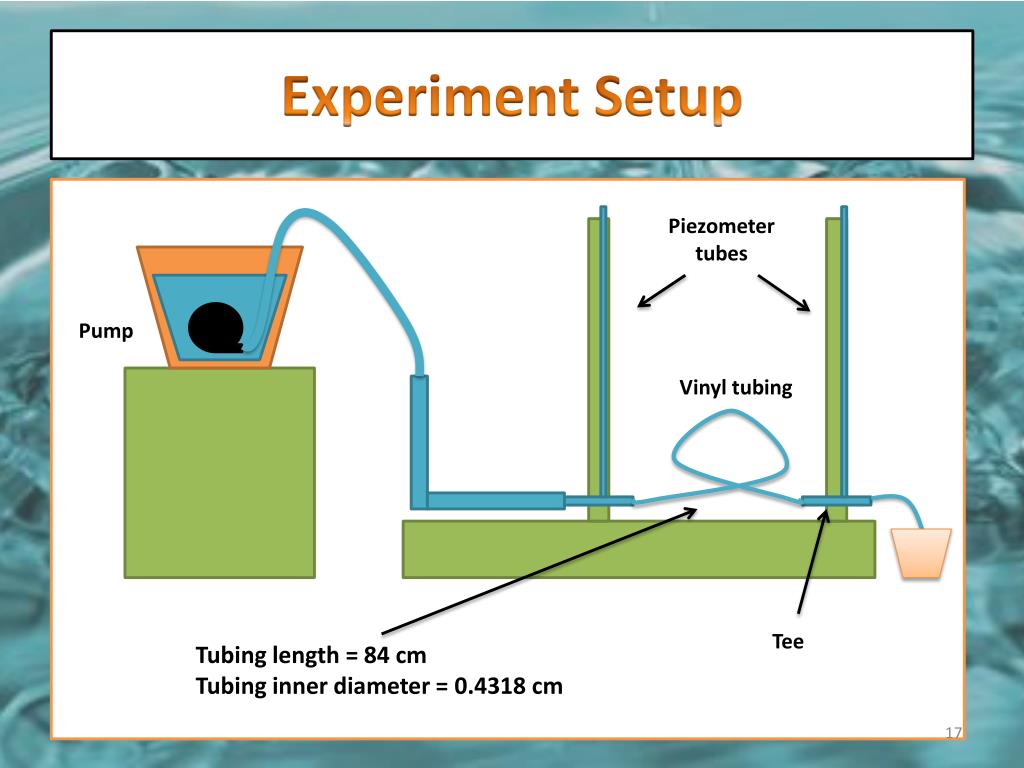 Experiment Setup

Piezometer tubes

Pump

Vinyl tubing

Tee

Tubing length = 84 cm
Tubing inner diameter = 0.4318 cm

17